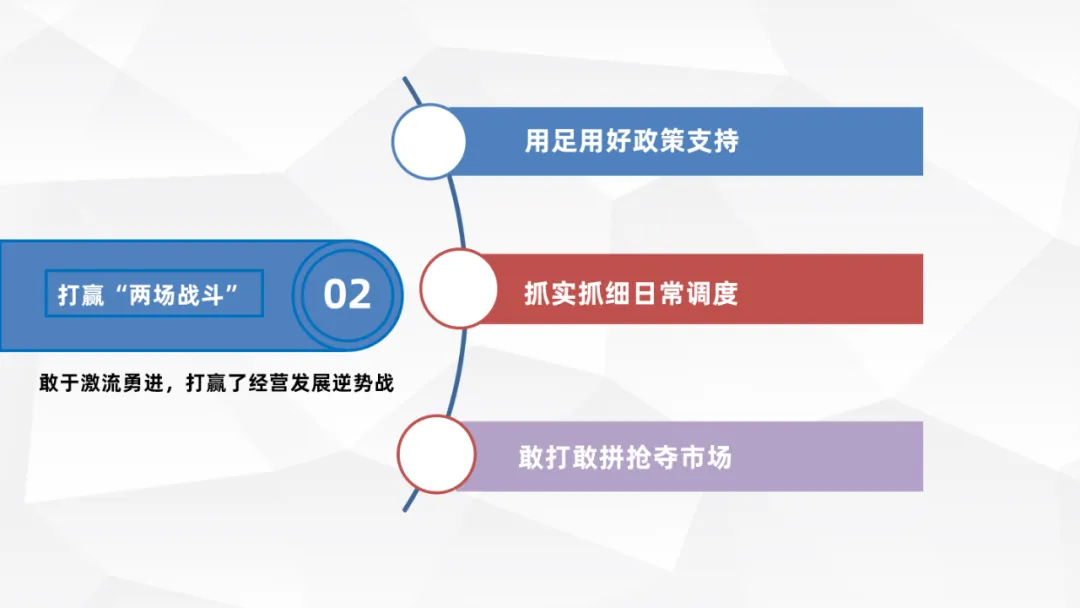 打赢“两场战斗”

02

敢于激流勇进，打赢了经营发展逆势战

用足用好政策支持

抓实抓细日常调度

敢打敢拼抢夺市场